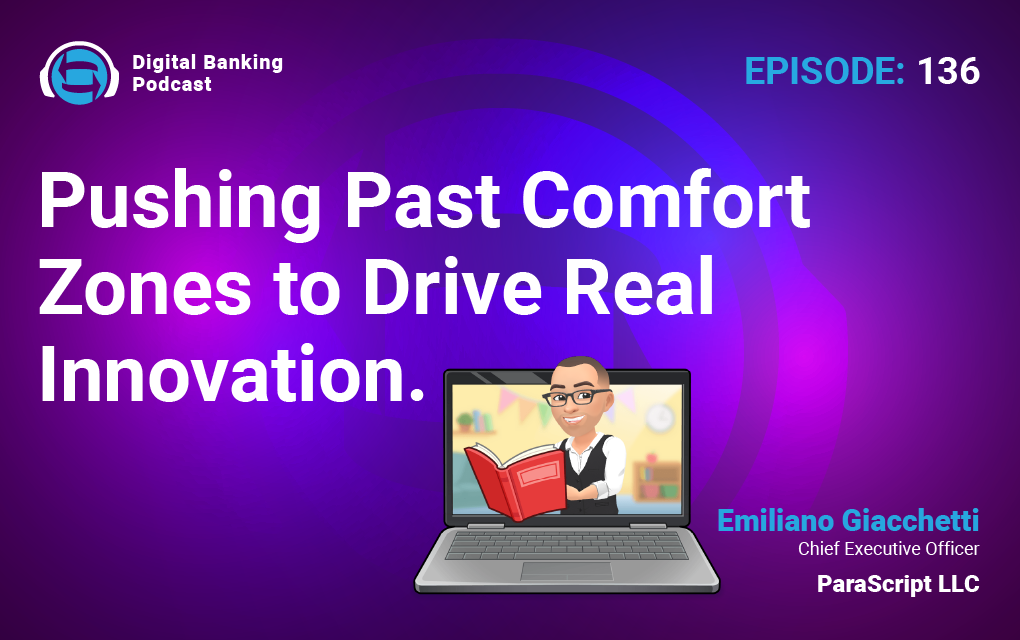 Digital Banking Podcast

EPISODE: 136

Pushing Past Comfort Zones to Drive Real Innovation.

Emiliano Giacchetti
Chief Executive Officer
ParaScript LLC